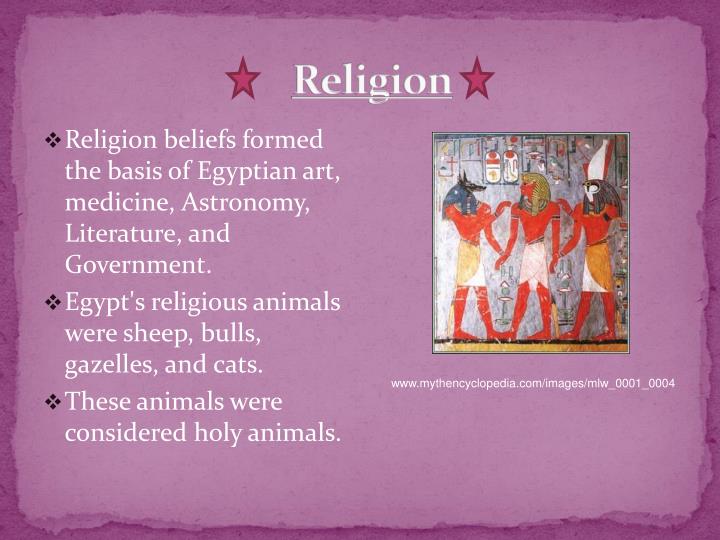 Religion

❖ Religion beliefs formed the basis of Egyptian art, medicine, Astronomy, Literature, and Government.

❖ Egypt's religious animals were sheep, bulls, gazelles, and cats.

❖ These animals were considered holy animals.

www.mythencyclopedia.com/images/mlw_0001_0004